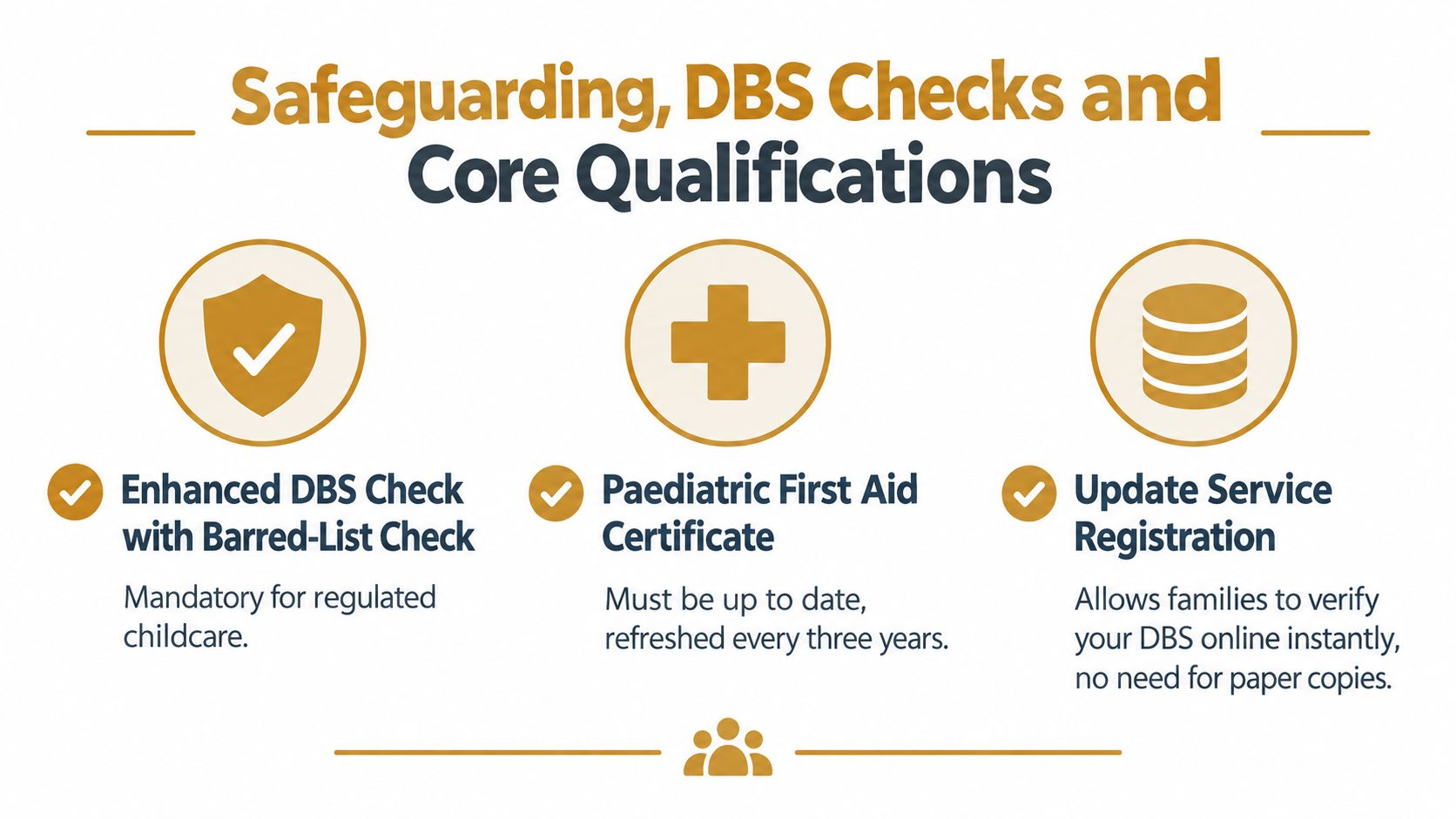 Safeguarding, DBS Checks and Core Qualifications

Enhanced DBS Check with Barred-List Check

Mandatory for regulated childcare.

Paediatric First Aid Certificate

Must be up to date, refreshed every three years.

Update Service Registration

Allows families to verify your DBS online instantly, no need for paper copies.